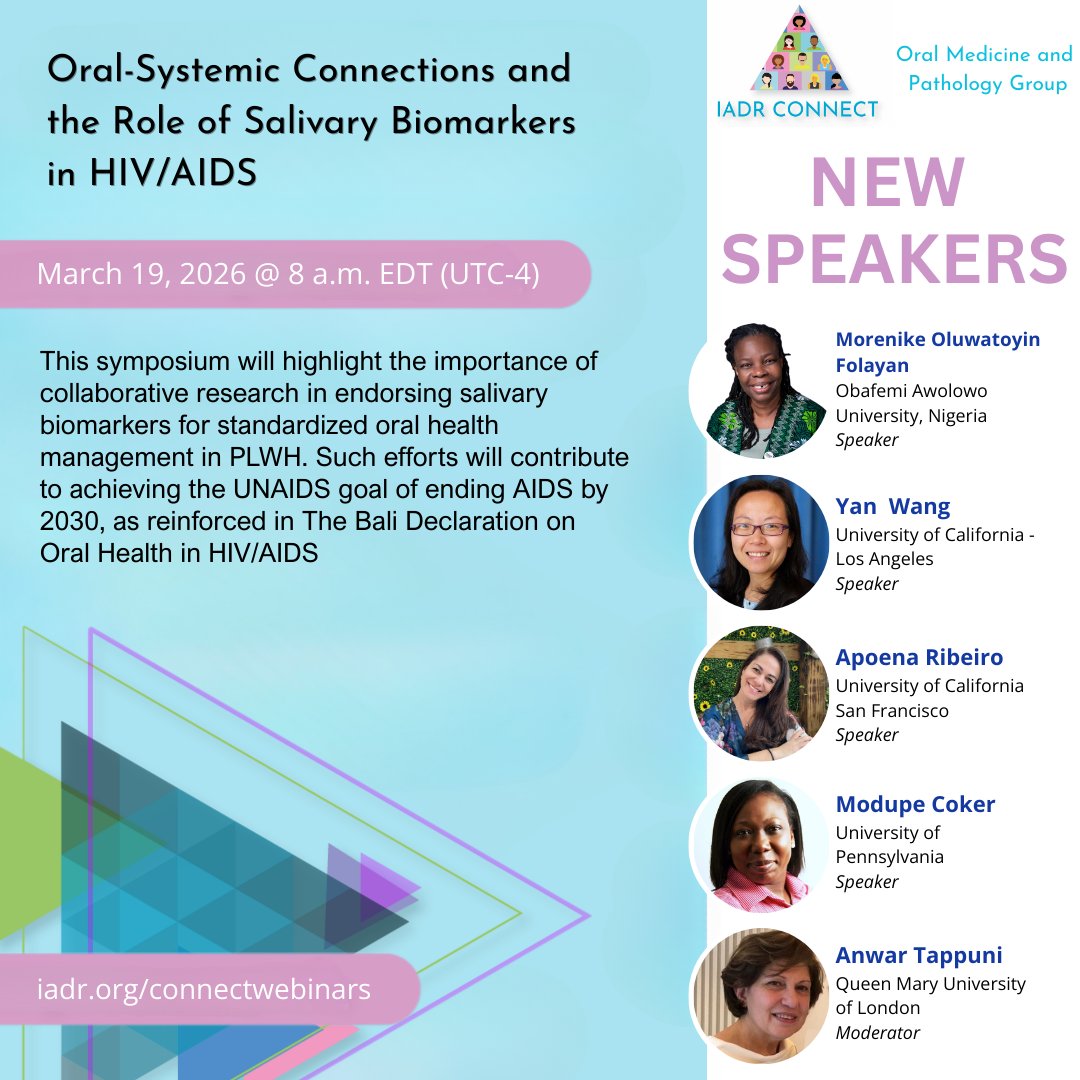 Oral-Systemic Connections and the Role of Salivary Biomarkers in HIV/AIDS

March 19, 2026 @ 8 a.m. EDT (UTC-4)

This symposium will highlight the importance of collaborative research in endorsing salivary biomarkers for standardized oral health management in PLWH. Such efforts will contribute to achieving the UNAIDS goal of ending AIDS by 2030, as reinforced in The Bali Declaration on Oral Health in HIV/AIDS

iadr.org/connectwebinars

IADR CONNECT

Oral Medicine and Pathology Group

NEW SPEAKERS

Morenike Oluwatoyin Folayan
Obafemi Awolowo University, Nigeria
Speaker

Yan Wang
University of California - Los Angeles
Speaker

Apoena Ribeiro
University of California San Francisco
Speaker

Modupe Coker
University of Pennsylvania
Speaker

Anwar Tappuni
Queen Mary University of London
Moderator